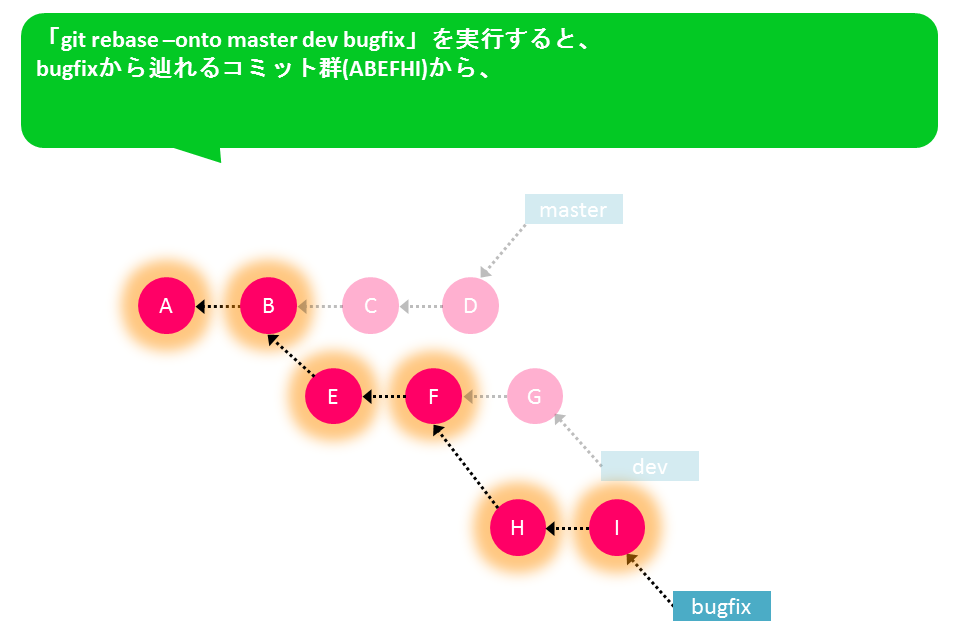 「git rebase –onto master dev bugfix」を実行すると、
bugfixから辿れるコミット群(ABEFHI)から、

master

A
B
C
D

E
F
G

dev

H
I

bugfix